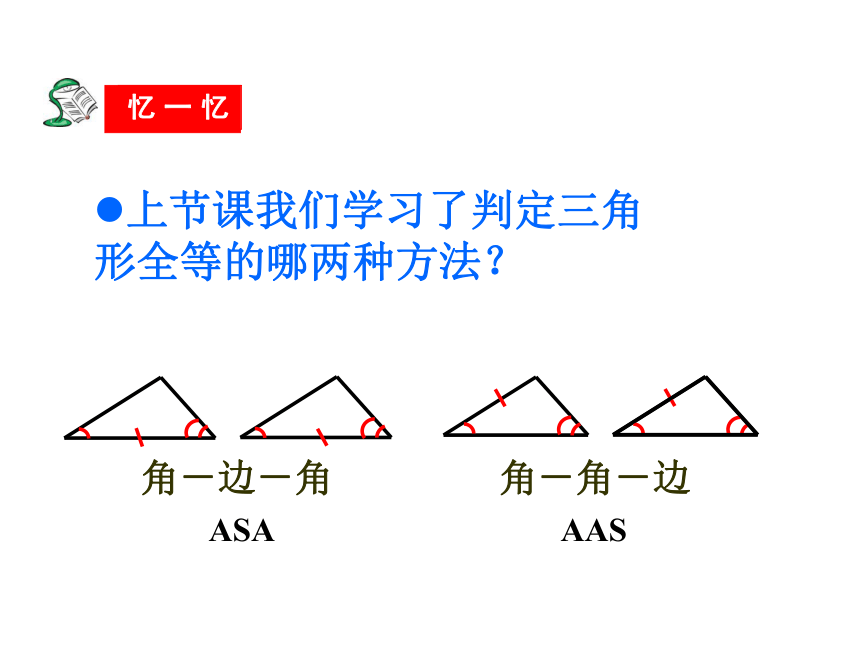 忆一忆

●上节课我们学习了判定三角形全等的哪两种方法？

角－边－角
ASA

角－角－边
AAS